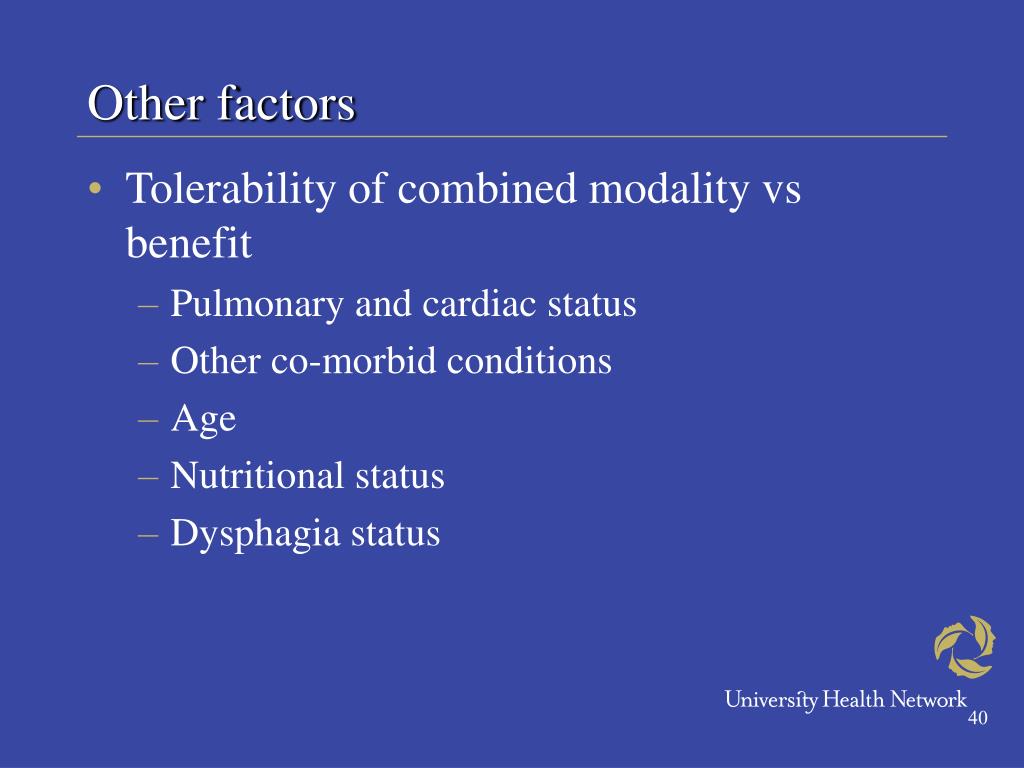 Other factors

• Tolerability of combined modality vs benefit
  – Pulmonary and cardiac status
  – Other co-morbid conditions
  – Age
  – Nutritional status
  – Dysphagia status

University Health Network
40